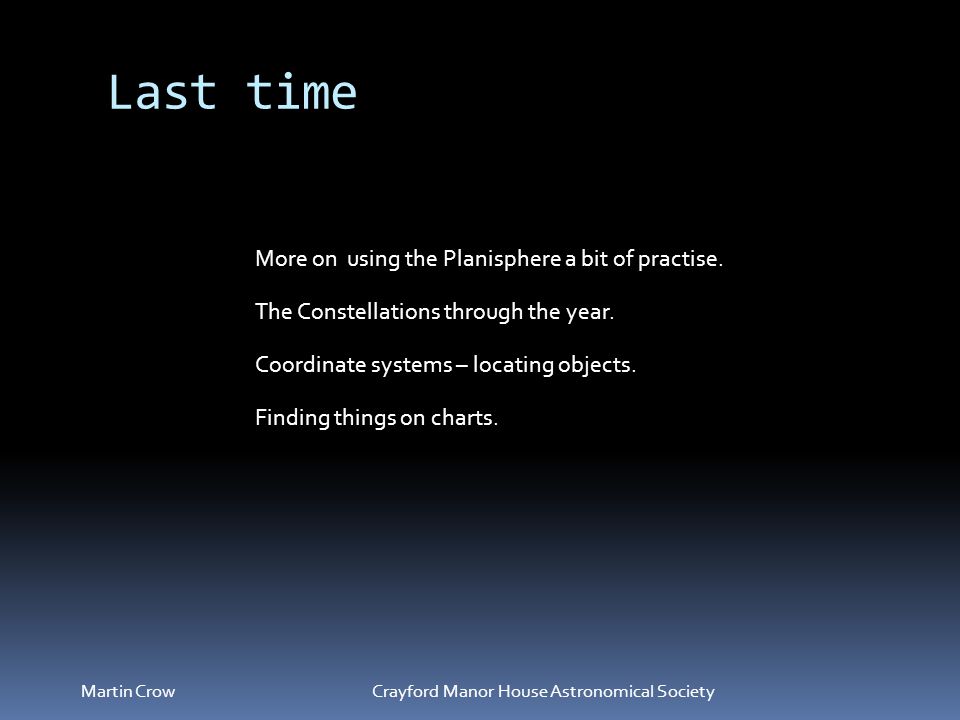 Last time

More on using the Planisphere a bit of practise.

The Constellations through the year.

Coordinate systems – locating objects.

Finding things on charts.

Martin Crow

Crayford Manor House Astronomical Society